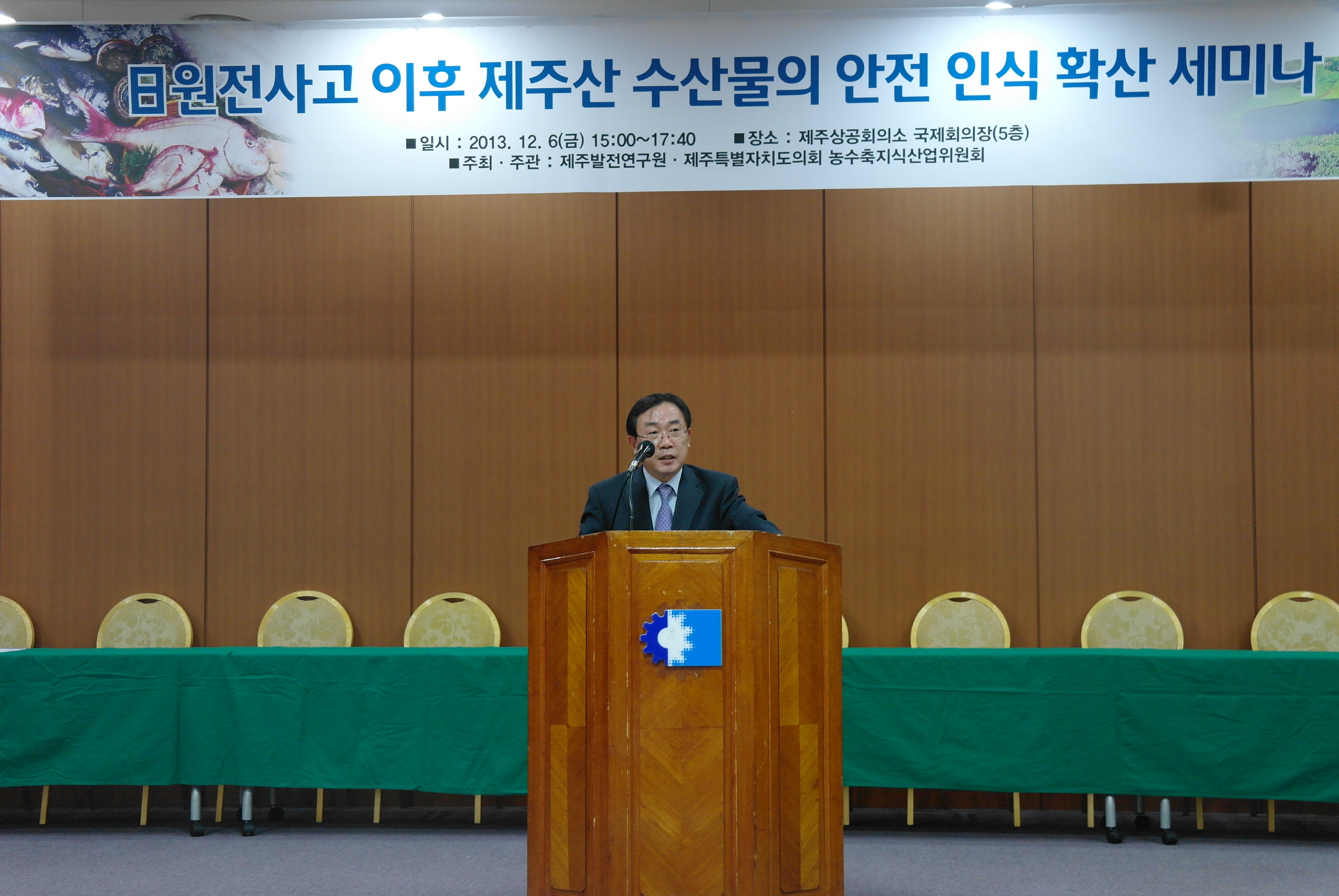 日원전사고 이후 제주산 수산물의 안전 인식 확산 세미나

■일시 : 2013. 12. 6(금) 15:00~17:40 ■장소 : 제주상공회의소 국제회의장(5층)
■주최 · 주관 : 제주발전연구원 · 제주특별자치도의회 농수축지식산업위원회